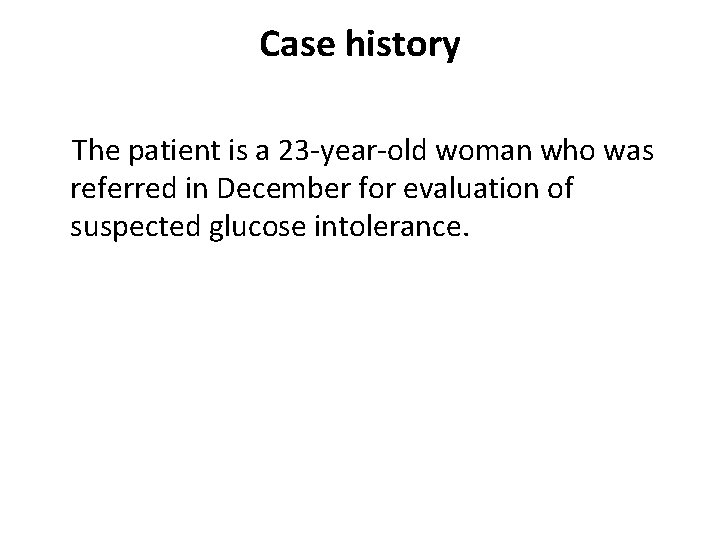 Case history

The patient is a 23-year-old woman who was referred in December for evaluation of suspected glucose intolerance.